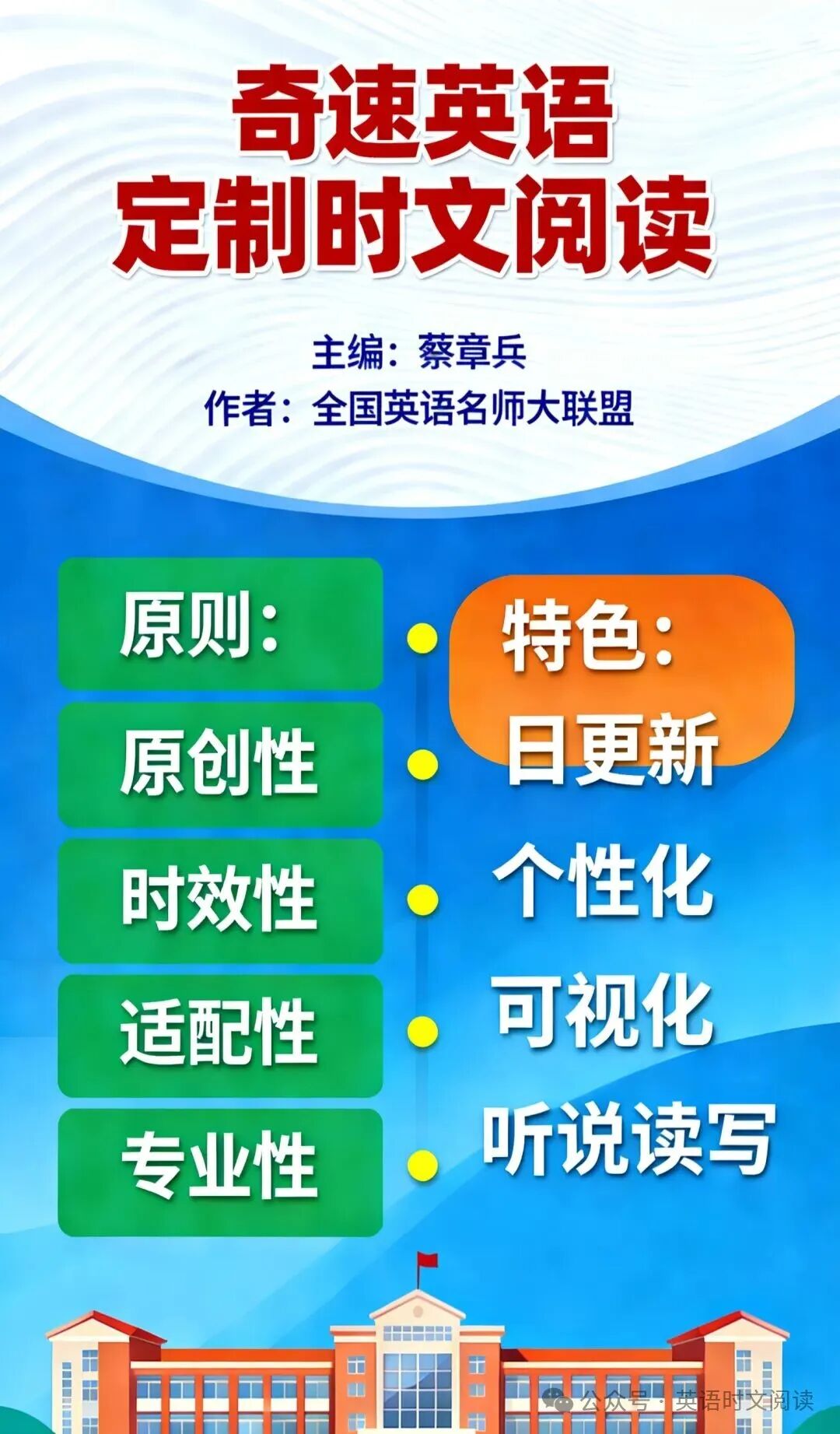 奇速英语
定制时文阅读

主编：蔡章兵
作者：全国英语名师大联盟

原则：
原创性
时效性
适配性
专业性

特色：
日更新
个性化
可视化
听说读写

公众号 · 英语时文阅读